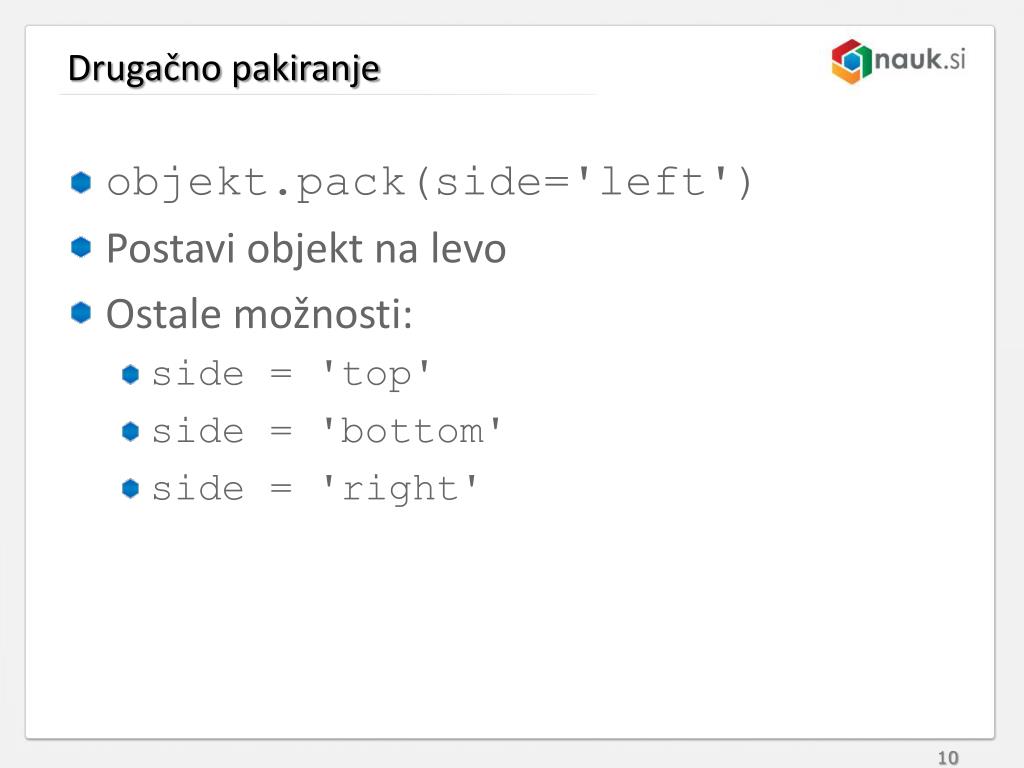 Drugačno pakiranje

nauk.si

objekt.pack(side='left')

Postavi objekt na levo

Ostale možnosti:

side = 'top'

side = 'bottom'

side = 'right'

10